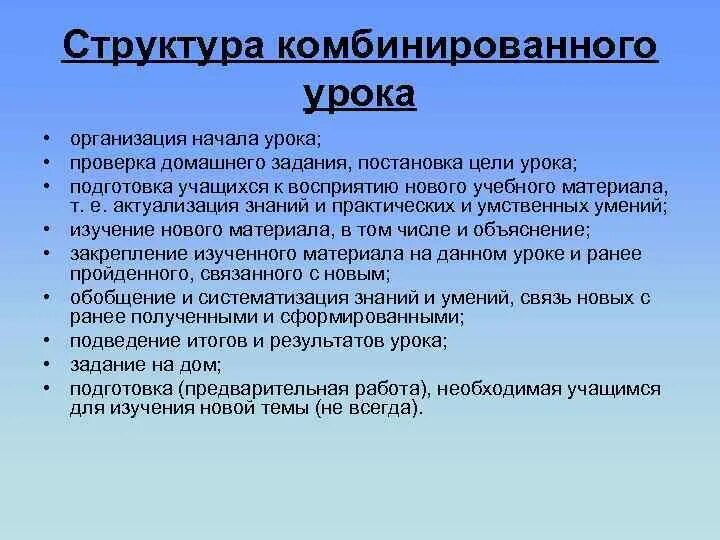 Структура комбинированного урока

• организация начала урока;
• проверка домашнего задания, постановка цели урока;
• подготовка учащихся к восприятию нового учебного материала, т. е. актуализация знаний и практических и умственных умений;
• изучение нового материала, в том числе и объяснение;
• закрепление изученного материала на данном уроке и ранее пройденного, связанного с новым;
• обобщение и систематизация знаний и умений, связь новых с ранее полученными и сформированными;
• подведение итогов и результатов урока;
• задание на дом;
• подготовка (предварительная работа), необходимая учащимся для изучения новой темы (не всегда).